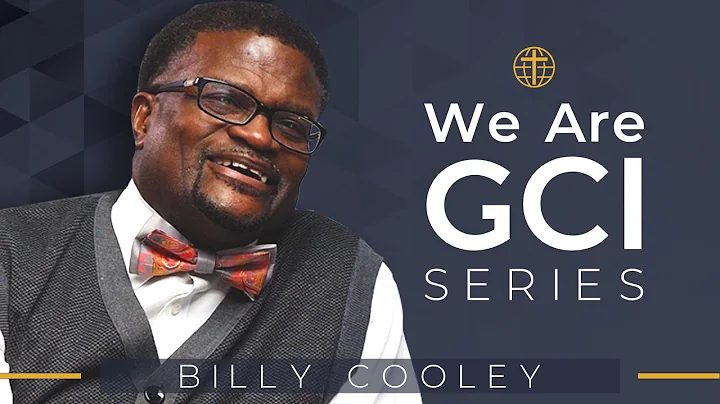 We Are
GCI
SERIES

BILLY COOLEY